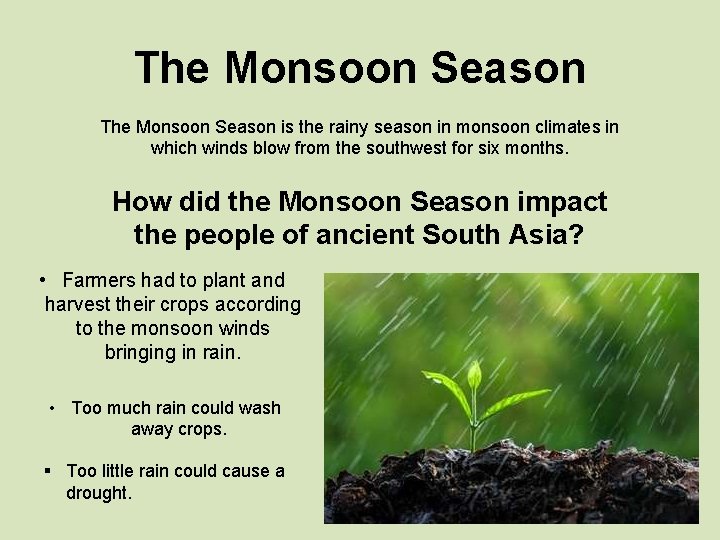 The Monsoon Season

The Monsoon Season is the rainy season in monsoon climates in which winds blow from the southwest for six months.

How did the Monsoon Season impact the people of ancient South Asia?

• Farmers had to plant and harvest their crops according to the monsoon winds bringing in rain.

• Too much rain could wash away crops.

▪ Too little rain could cause a drought.